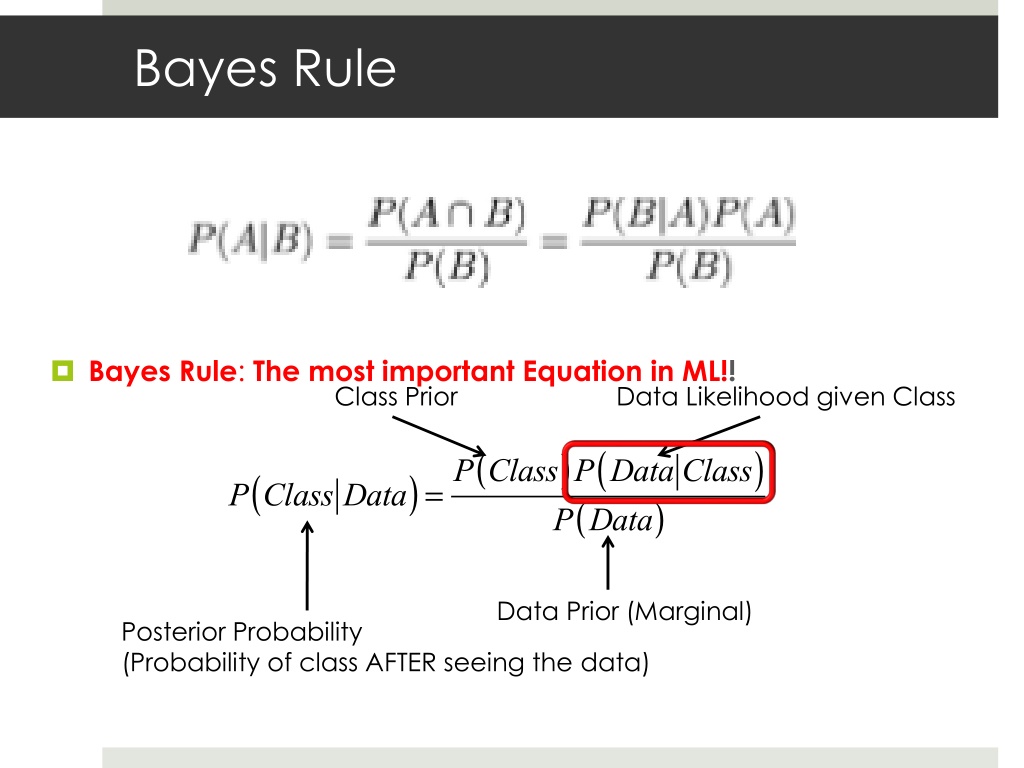 Bayes Rule

$P(A|B) = \frac{P(A \cap B)}{P(B)} = \frac{P(B|A)P(A)}{P(B)}$

Bayes Rule: The most important Equation in ML!!

Class Prior

Data Likelihood given Class

$P(Class|Data) = \frac{P(Class)P(Data|Class)}{P(Data)}$

Data Prior (Marginal)

Posterior Probability
(Probability of class AFTER seeing the data)